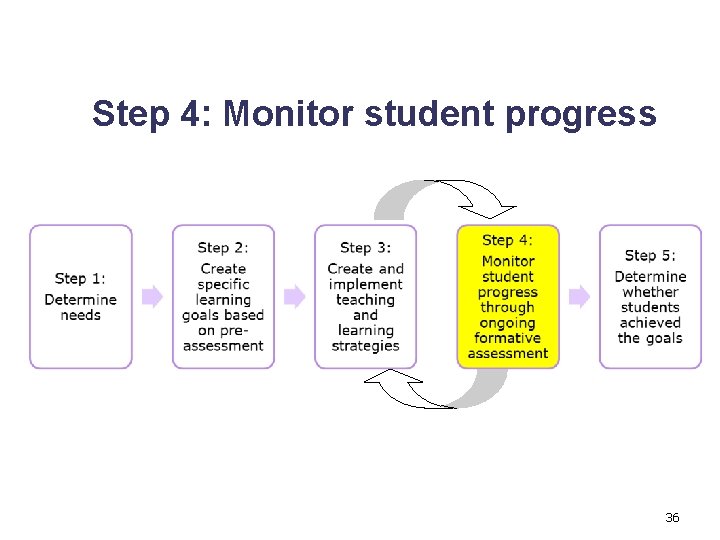 Step 4: Monitor student progress

Step 1: Determine needs

Step 2: Create specific learning goals based on pre-assessment

Step 3: Create and implement teaching and learning strategies

Step 4: Monitor student progress through ongoing formative assessment

Step 5: Determine whether students achieved the goals

36